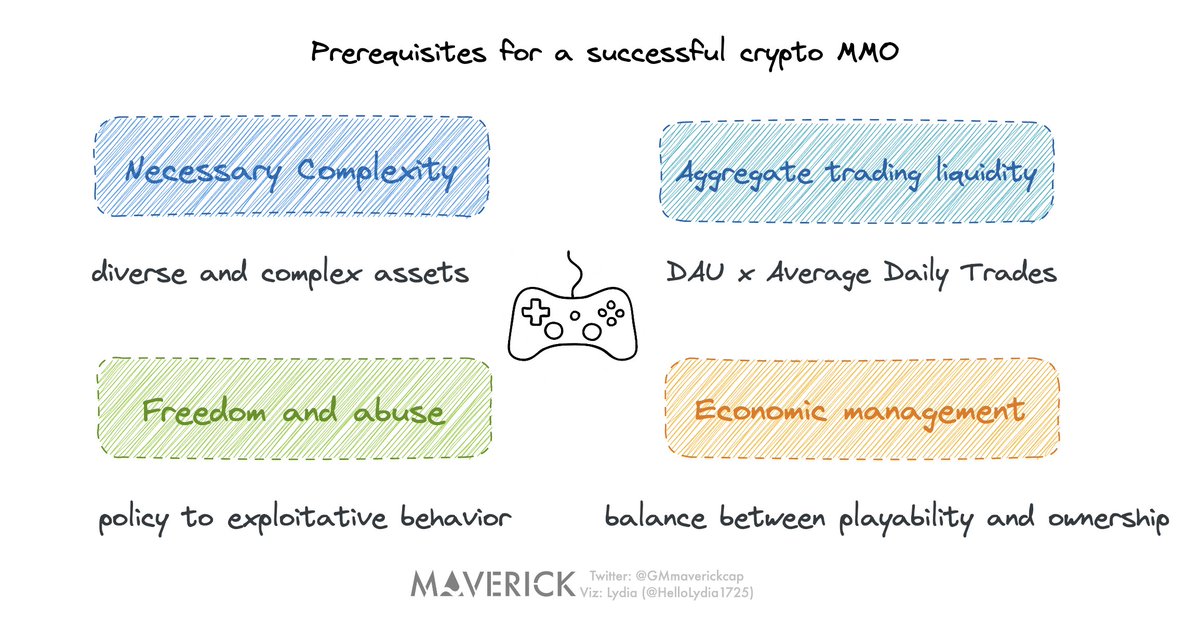 Prerequisites for a successful crypto MMO

Necessary Complexity

diverse and complex assets

Aggregate trading liquidity

DAU x Average Daily Trades

Freedom and abuse

policy to exploitative behavior

Economic management

balance between playability and ownership

MAVERICK Twitter: @GMmaverickcap
Viz: Lydia (@HelloLydia1725)